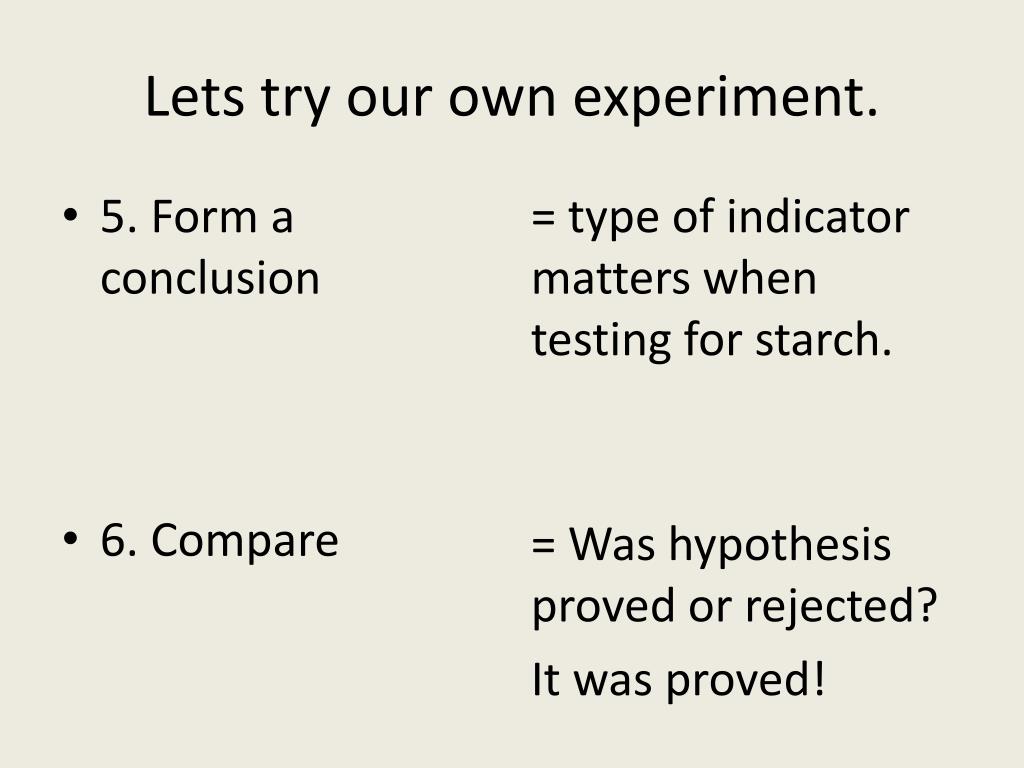 Lets try our own experiment.

• 5. Form a conclusion

• 6. Compare

= type of indicator matters when testing for starch.

= Was hypothesis proved or rejected?

It was proved!